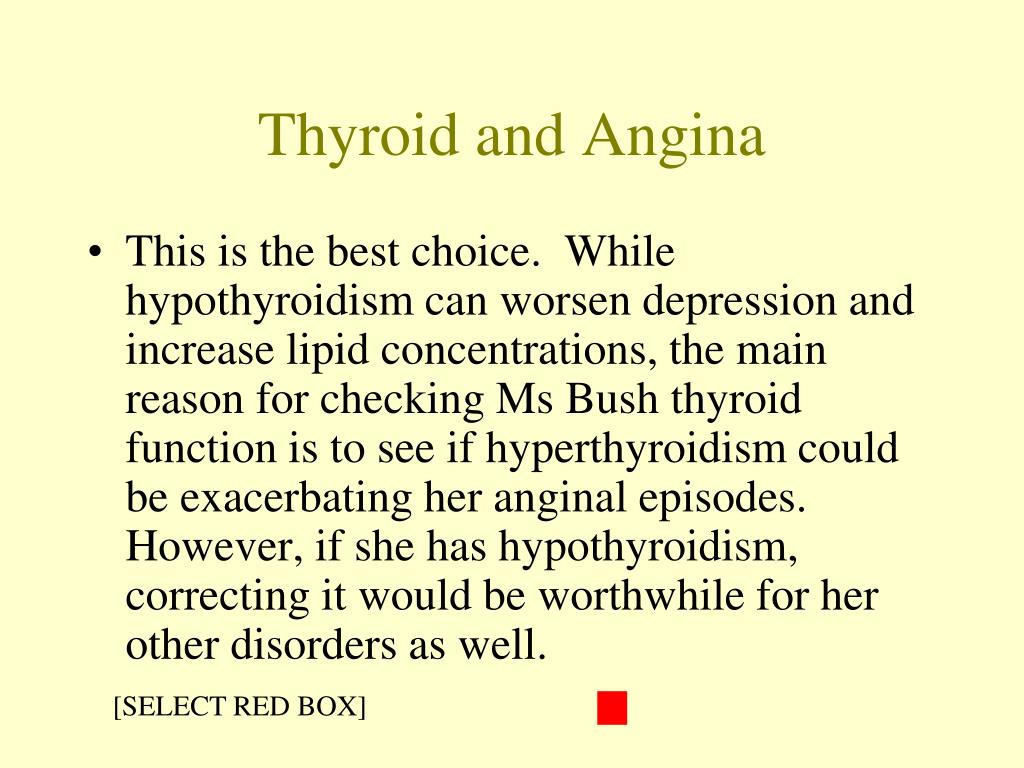 Thyroid and Angina

• This is the best choice.  While hypothyroidism can worsen depression and increase lipid concentrations, the main reason for checking Ms Bush thyroid function is to see if hyperthyroidism could be exacerbating her anginal episodes. However, if she has hypothyroidism, correcting it would be worthwhile for her other disorders as well.

[SELECT RED BOX]